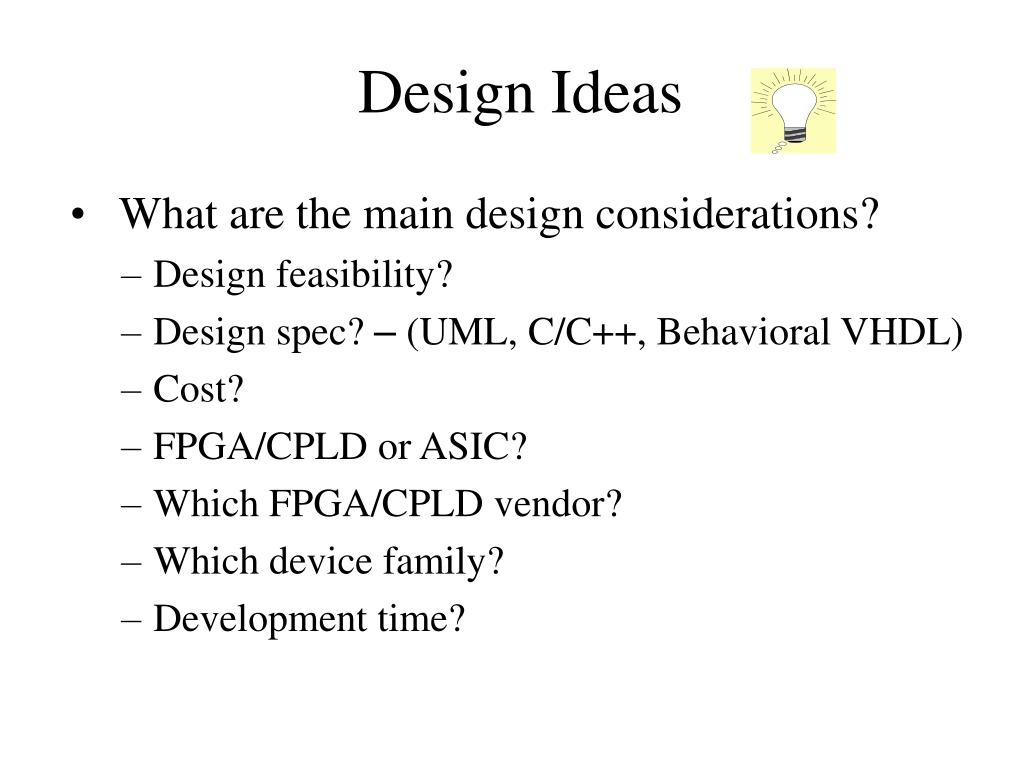 Design Ideas

• What are the main design considerations?
– Design feasibility?
– Design spec? – (UML, C/C++, Behavioral VHDL)
– Cost?
– FPGA/CPLD or ASIC?
– Which FPGA/CPLD vendor?
– Which device family?
– Development time?